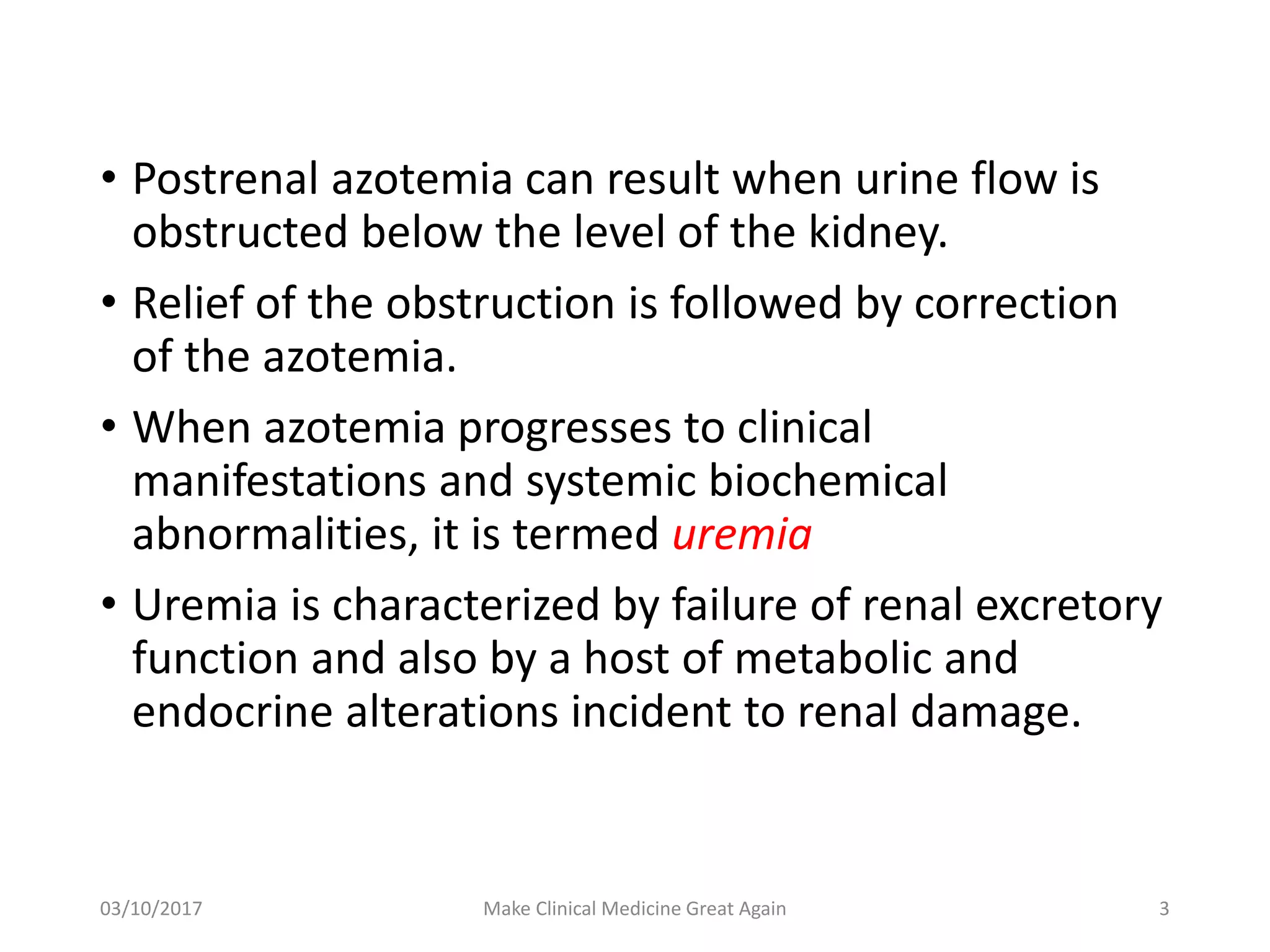 • Postrenal azotemia can result when urine flow is obstructed below the level of the kidney.

• Relief of the obstruction is followed by correction of the azotemia.

• When azotemia progresses to clinical manifestations and systemic biochemical abnormalities, it is termed uremia

• Uremia is characterized by failure of renal excretory function and also by a host of metabolic and endocrine alterations incident to renal damage.

03/10/2017 Make Clinical Medicine Great Again 3